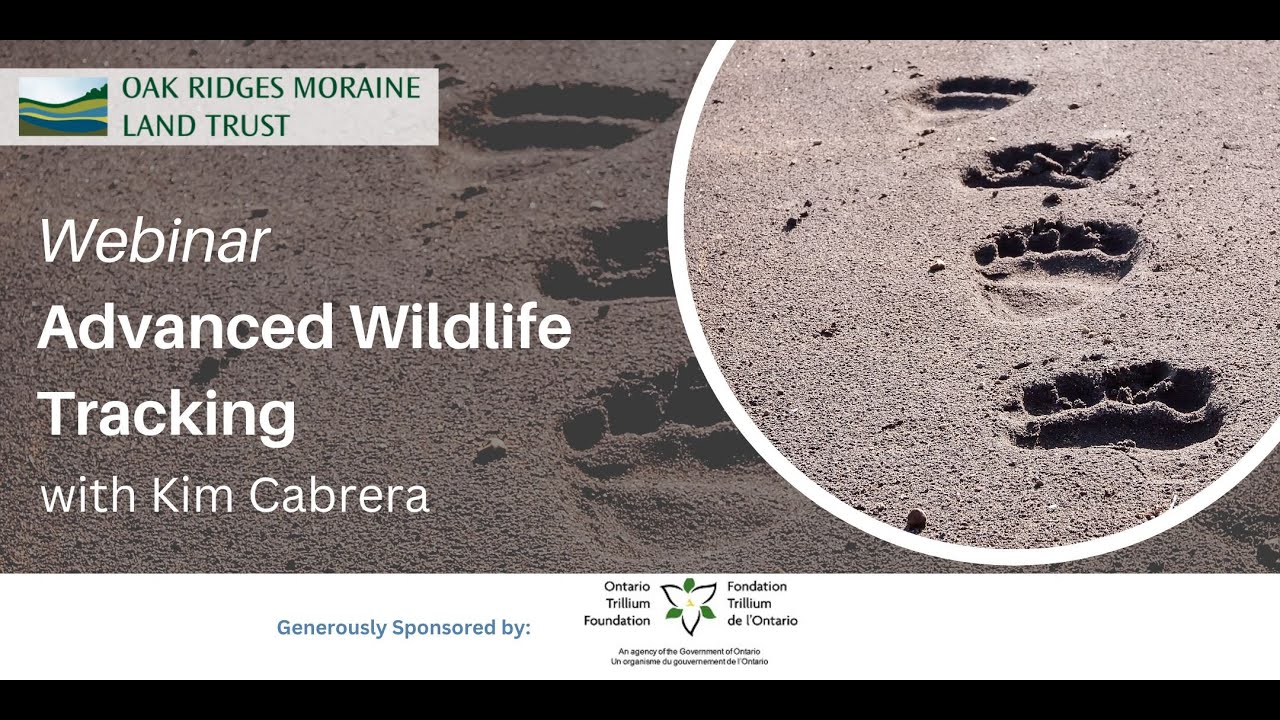 OAK RIDGES MORAINE LAND TRUST

Webinar
Advanced Wildlife Tracking
with Kim Cabrera

Generously Sponsored by:

Ontario Trillium Foundation

Fondation Trillium de l'Ontario

An agency of the Government of Ontario
Un organisme du gouvernement de l'Ontario